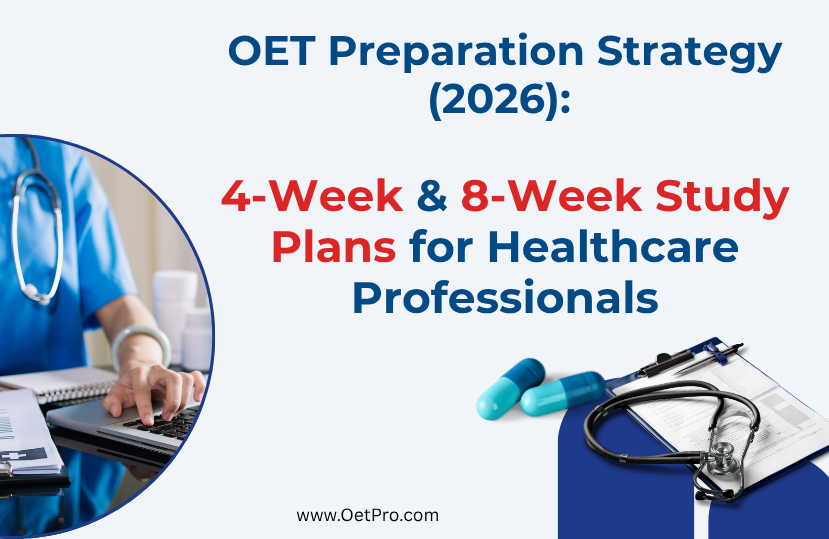 OET Preparation Strategy (2026):

4-Week & 8-Week Study Plans for Healthcare Professionals

www.OetPro.com